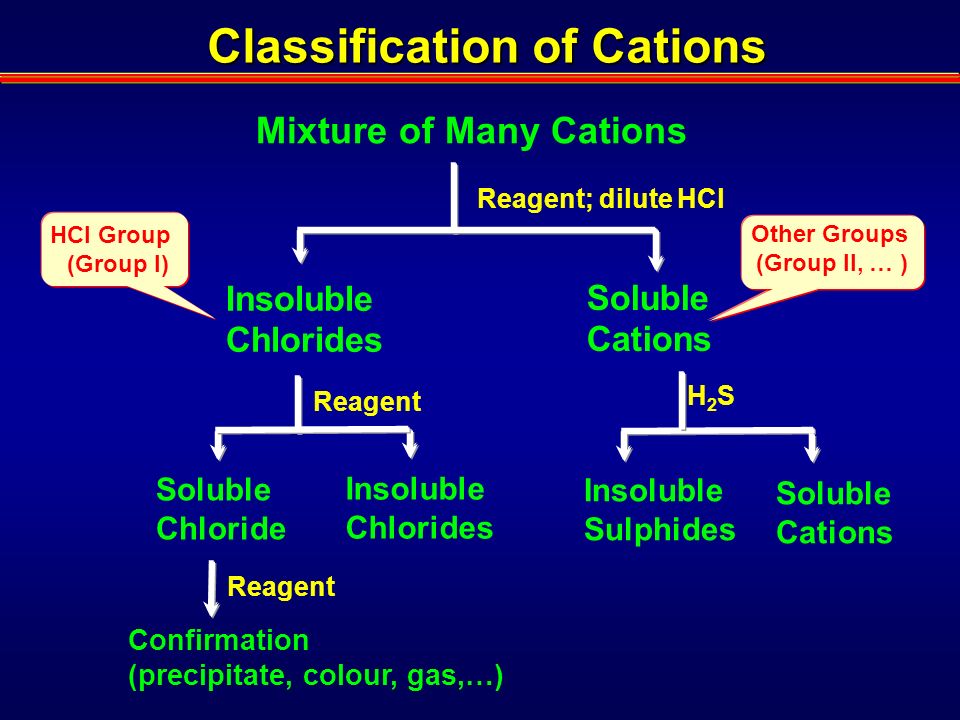 Classification of Cations

Mixture of Many Cations

Reagent; dilute HCl

HCl Group (Group I)

Other Groups (Group II, … )

Insoluble Chlorides

Soluble Cations

Reagent

$H_2S$

Soluble Chloride

Insoluble Chlorides

Insoluble Sulphides

Soluble Cations

Reagent

Confirmation (precipitate, colour, gas,…)